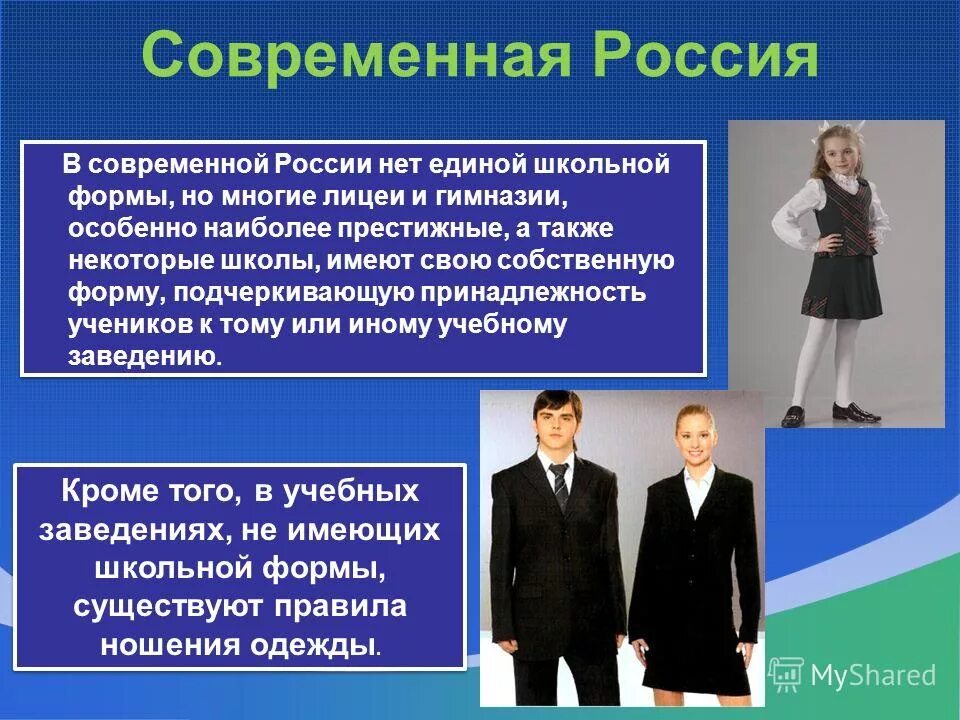 Современная Россия

В современной России нет единой школьной формы, но многие лицеи и гимназии, особенно наиболее престижные, а также некоторые школы, имеют свою собственную форму, подчеркивающую принадлежность учеников к тому или иному учебному заведению.

Кроме того, в учебных заведениях, не имеющих школьной формы, существуют правила ношения одежды.

MyShared